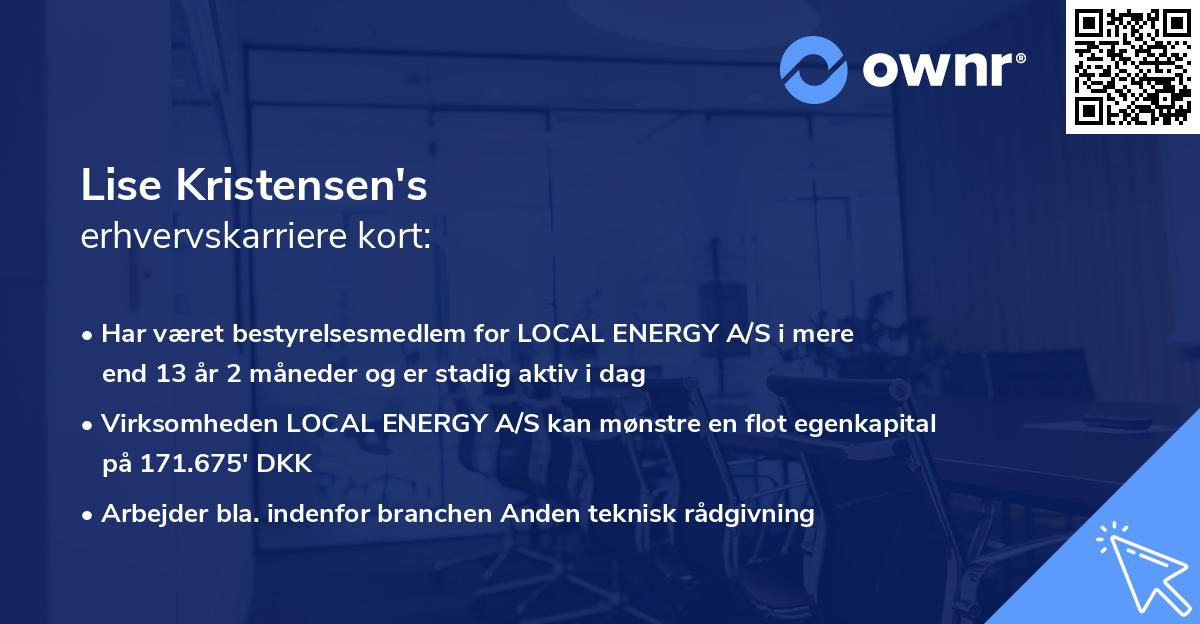 ownr®

Lise Kristensen's
erhvervskarriere kort:

• Har været bestyrelsesmedlem for LOCAL ENERGY A/S i mere end 13 år 2 måneder og er stadig aktiv i dag

• Virksomheden LOCAL ENERGY A/S kan mønstre en flot egenkapital på 171.675' DKK

• Arbejder bla. indenfor branchen Anden teknisk rådgivning